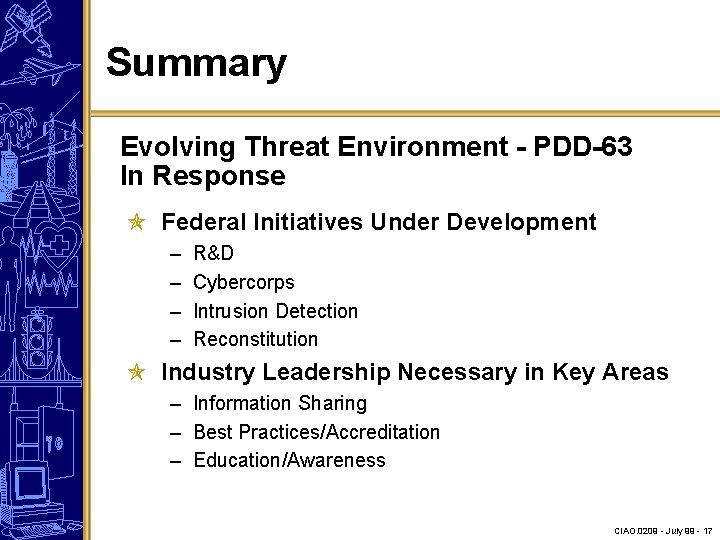 Summary

Evolving Threat Environment - PDD-63
In Response

Federal Initiatives Under Development
– R&D
– Cybercorps
– Intrusion Detection
– Reconstitution

Industry Leadership Necessary in Key Areas
– Information Sharing
– Best Practices/Accreditation
– Education/Awareness

CIAO.0209 - July 99 - 17